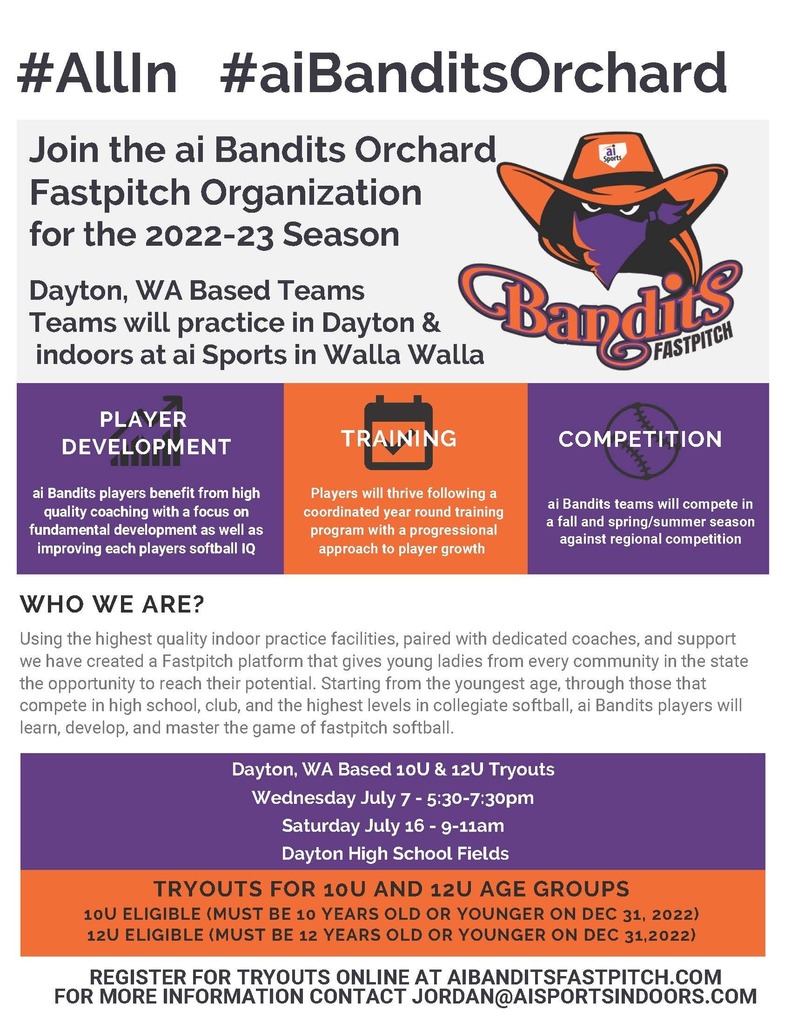 #AllIn #aiBanditsOrchard

Join the ai Bandits Orchard Fastpitch Organization for the 2022-23 Season

Dayton, WA Based Teams
Teams will practice in Dayton & indoors at ai Sports in Walla Walla

ai Sports
Bandits
FASTPITCH

PLAYER DEVELOPMENT

ai Bandits players benefit from high quality coaching with a focus on fundamental development as well as improving each players softball IQ

TRAINING

Players will thrive following a coordinated year round training program with a progressional approach to player growth

COMPETITION

ai Bandits teams will compete in a fall and spring/summer season against regional competition

WHO WE ARE?

Using the highest quality indoor practice facilities, paired with dedicated coaches, and support we have created a Fastpitch platform that gives young ladies from every community in the state the opportunity to reach their potential. Starting from the youngest age, through those that compete in high school, club, and the highest levels in collegiate softball, ai Bandits players will learn, develop, and master the game of fastpitch softball.

Dayton, WA Based 10U & 12U Tryouts
Wednesday July 7 - 5:30-7:30pm
Saturday July 16 - 9-11am
Dayton High School Fields

TRYOUTS FOR 10U AND 12U AGE GROUPS
10U ELIGIBLE (MUST BE 10 YEARS OLD OR YOUNGER ON DEC 31, 2022)
12U ELIGIBLE (MUST BE 12 YEARS OLD OR YOUNGER ON DEC 31,2022)

REGISTER FOR TRYOUTS ONLINE AT AIBANDITSFASTPITCH.COM
FOR MORE INFORMATION CONTACT JORDAN@AISPORTSINDOORS.COM